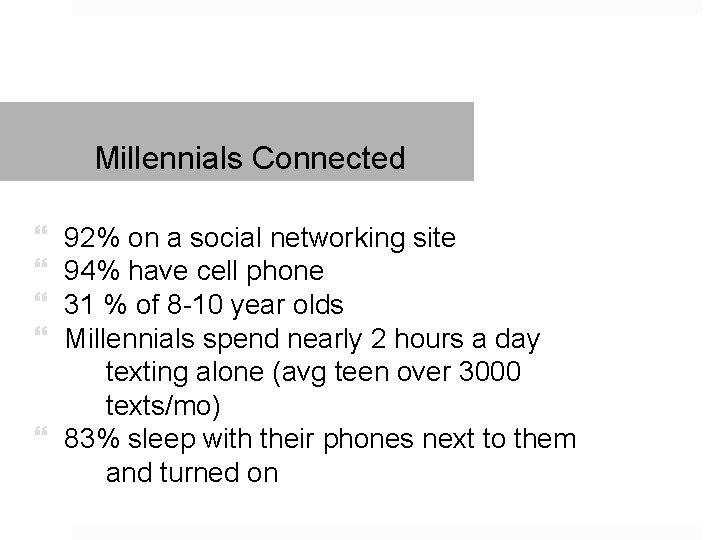 Millennials Connected

“ 92% on a social networking site
“ 94% have cell phone
“ 31 % of 8-10 year olds
“ Millennials spend nearly 2 hours a day texting alone (avg teen over 3000 texts/mo)
“ 83% sleep with their phones next to them and turned on